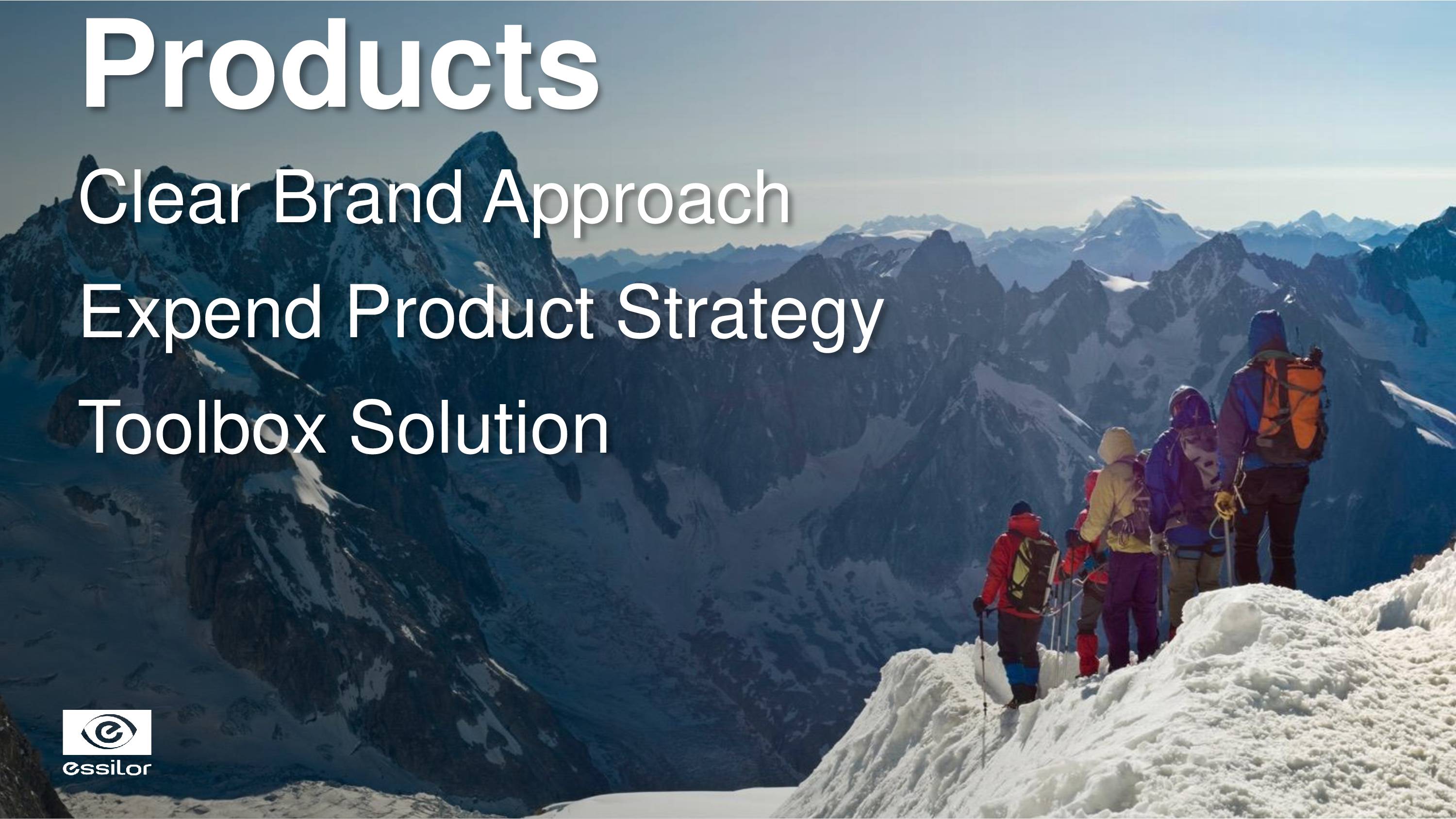 Products

Clear Brand Approach

Expend Product Strategy

Toolbox Solution

essilor